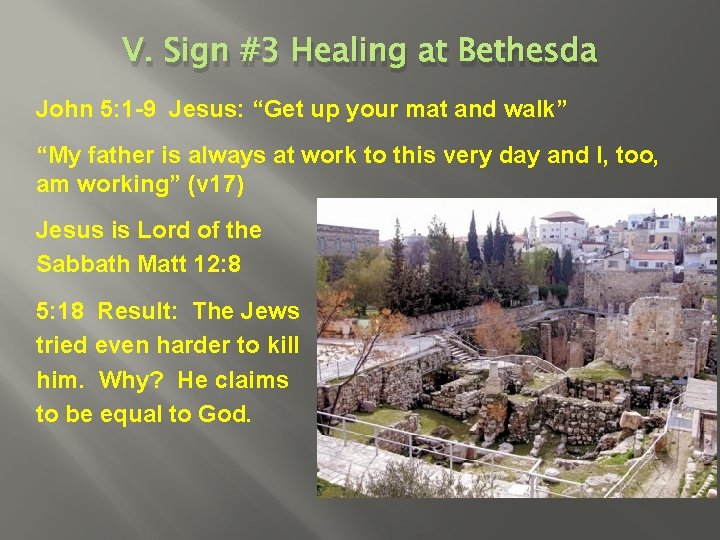 V. Sign #3 Healing at Bethesda

John 5:1-9 Jesus: “Get up your mat and walk”

“My father is always at work to this very day and I, too, am working” (v17)

Jesus is Lord of the Sabbath Matt 12:8

5:18 Result: The Jews tried even harder to kill him. Why? He claims to be equal to God.